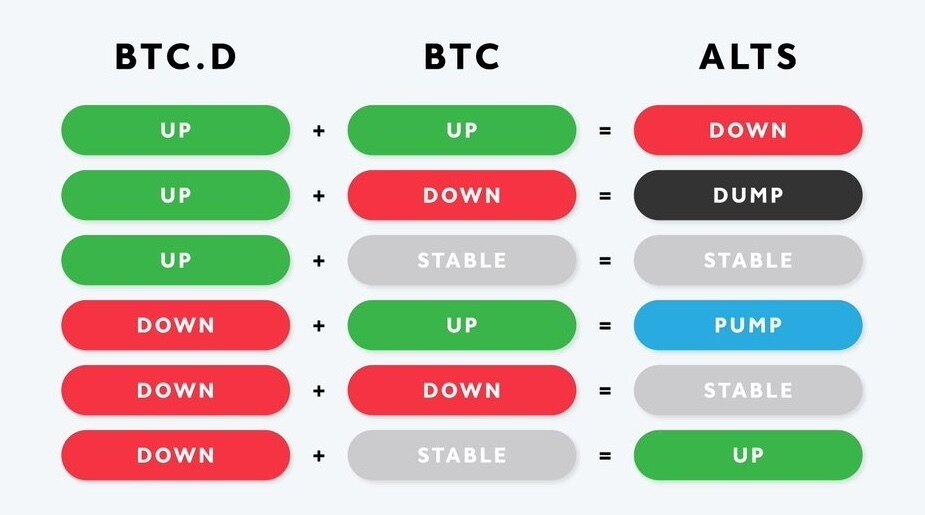 | BTC.D | | BTC | | ALTS |
|---|---|---|---|---|
| UP | + | UP | = | DOWN |
| UP | + | DOWN | = | DUMP |
| UP | + | STABLE | = | STABLE |
| DOWN | + | UP | = | PUMP |
| DOWN | + | DOWN | = | STABLE |
| DOWN | + | STABLE | = | UP |